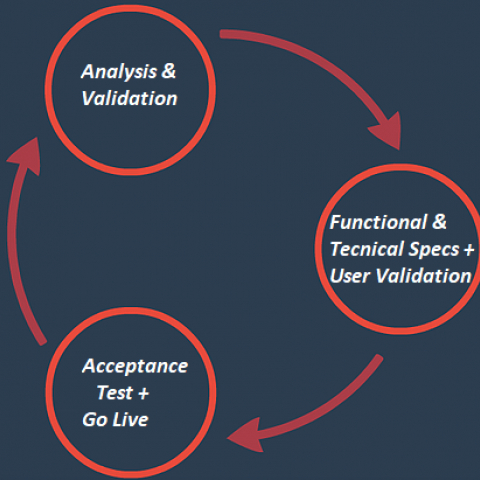 Analysis & Validation

Functional & Tecnical Specs + User Validation

Acceptance Test + Go Live